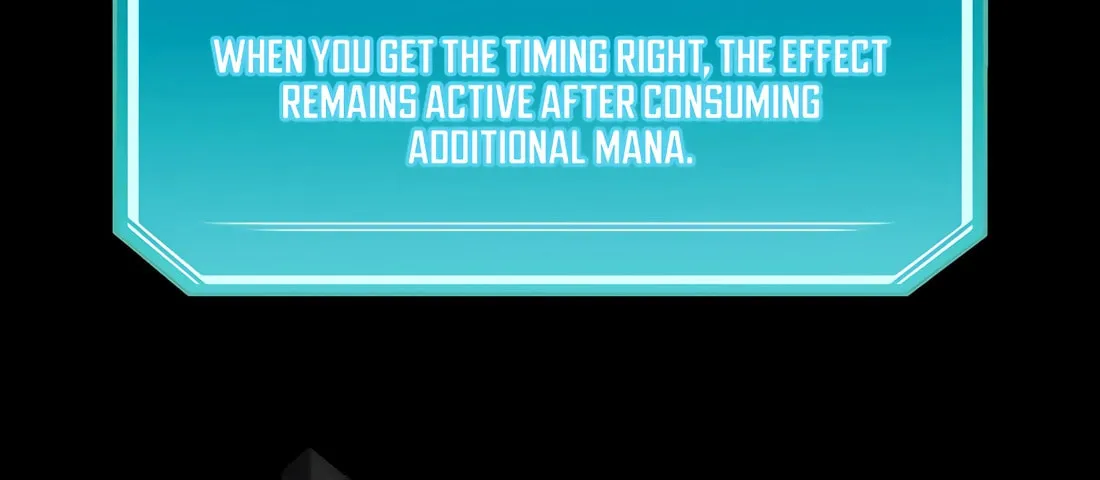 WHEN YOU GET THE TIMING RIGHT, THE EFFECT REMAINS ACTIVE AFTER CONSUMING ADDITIONAL MANA.